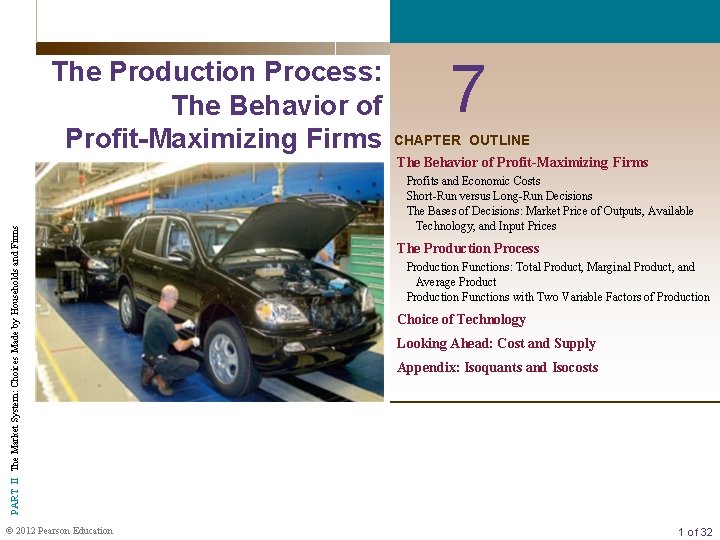 The Production Process: The Behavior of Profit-Maximizing Firms

7

CHAPTER OUTLINE

The Behavior of Profit-Maximizing Firms
Profits and Economic Costs
Short-Run versus Long-Run Decisions
The Bases of Decisions: Market Price of Outputs, Available Technology, and Input Prices

The Production Process
Production Functions: Total Product, Marginal Product, and Average Product
Production Functions with Two Variable Factors of Production

Choice of Technology

Looking Ahead: Cost and Supply

Appendix: Isoquants and Isocosts

PART II The Market System: Choices Made by Households and Firms

© 2012 Pearson Education

1 of 32